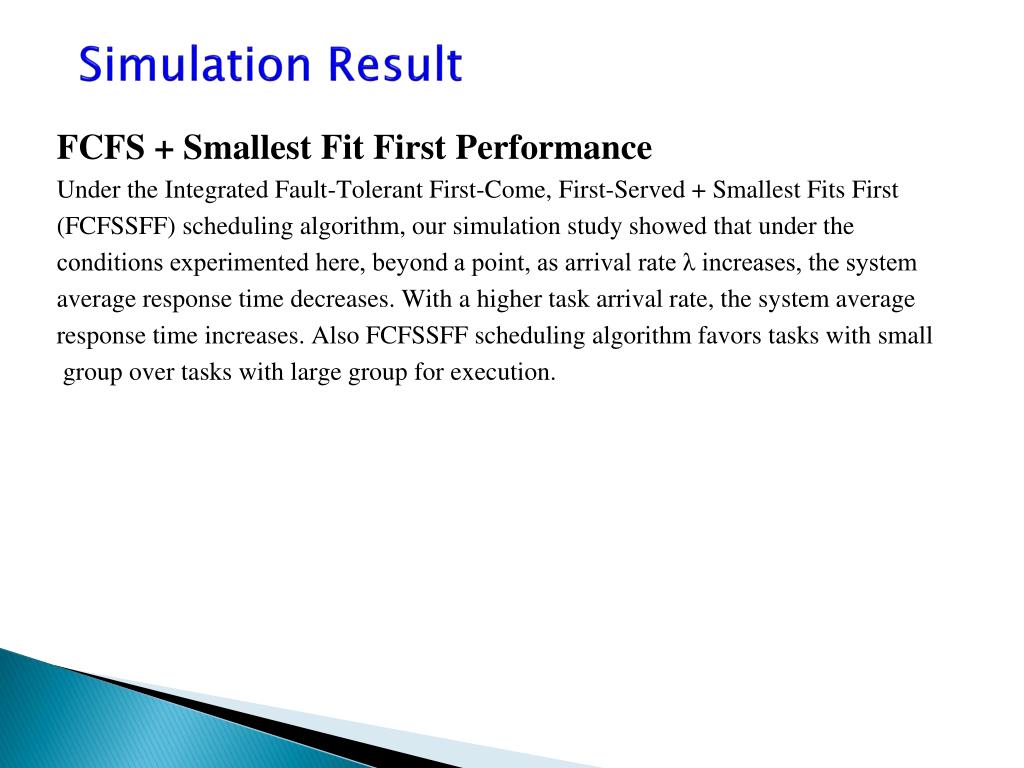 Simulation Result

FCFS + Smallest Fit First Performance

Under the Integrated Fault-Tolerant First-Come, First-Served + Smallest Fits First (FCFSSFF) scheduling algorithm, our simulation study showed that under the conditions experimented here, beyond a point, as arrival rate λ increases, the system average response time decreases. With a higher task arrival rate, the system average response time increases. Also FCFSSFF scheduling algorithm favors tasks with small group over tasks with large group for execution.